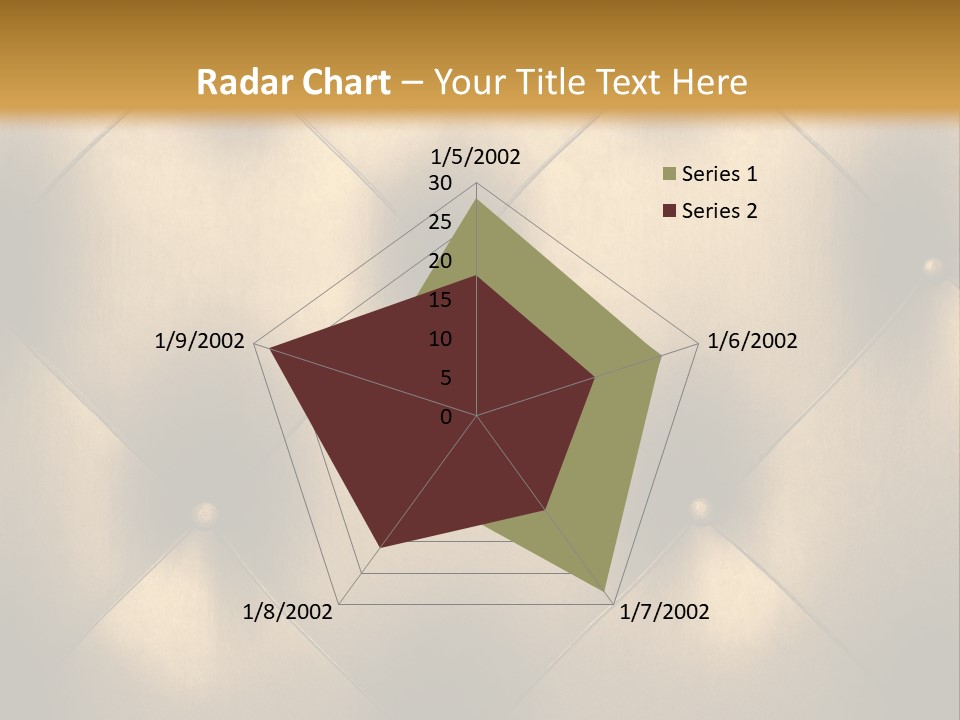 Radar Chart – Your Title Text Here

1/5/2002
30
25
20
15
10
5
0
1/6/2002
1/7/2002
1/8/2002
1/9/2002

Series 1
Series 2